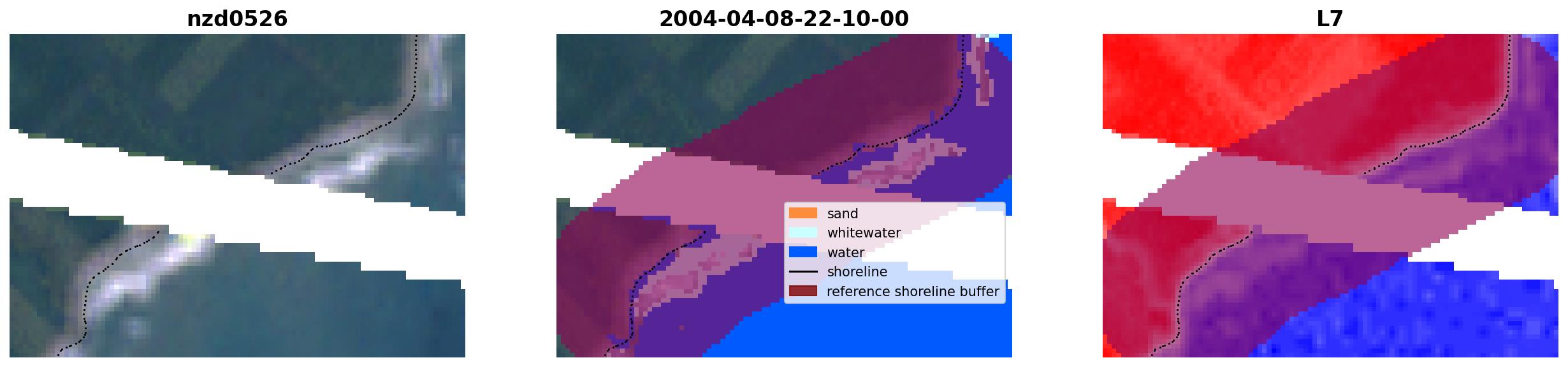 nzd0526

2004-04-08-22-10-00

sand
whitewater
water
shoreline
reference shoreline buffer

L7